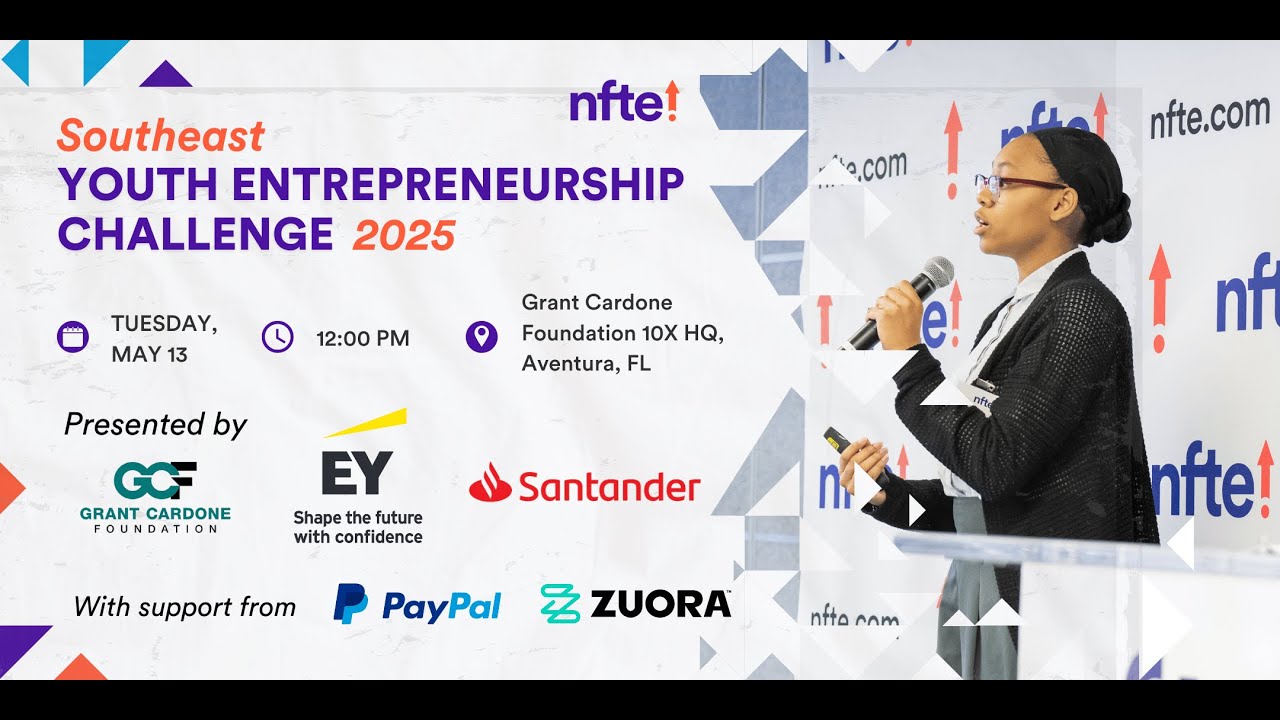 nfte!

Southeast
YOUTH ENTREPRENEURSHIP CHALLENGE 2025

TUESDAY, MAY 13

12:00 PM

Grant Cardone Foundation 10X HQ, Aventura, FL

Presented by

GCF
GRANT CARDONE
FOUNDATION

EY
Shape the future with confidence

Santander

With support from

PayPal

ZUORA

nfte.com

nfte.com

nfte!

nfte!

nfte!

nfte.com